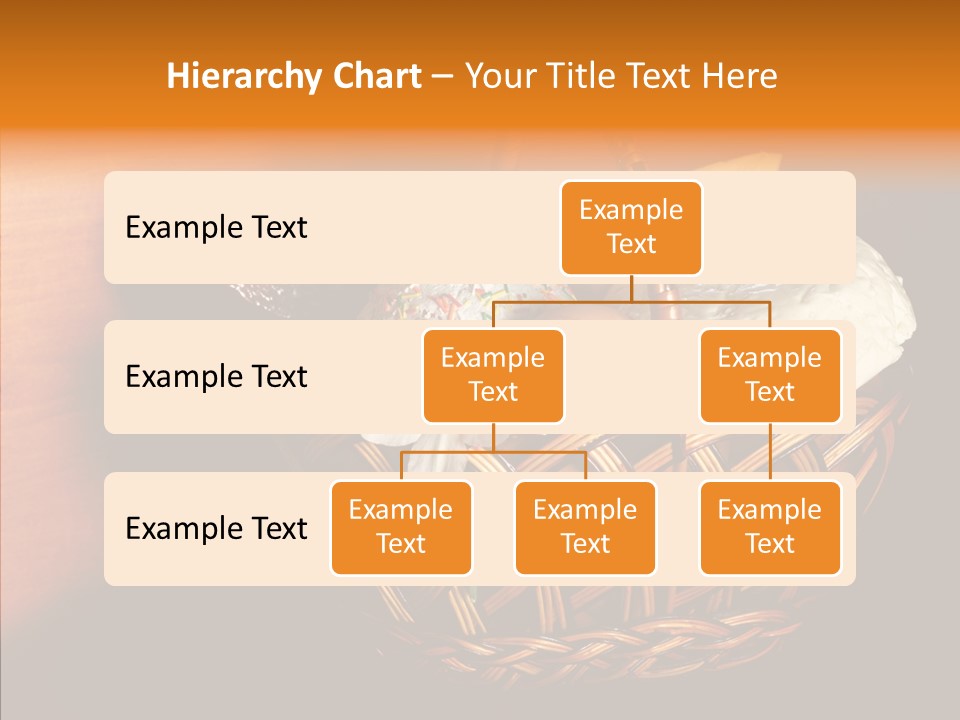 Hierarchy Chart – Your Title Text Here

Example Text

Example Text

Example Text

Example Text

Example Text

Example Text

Example Text

Example Text

Example Text